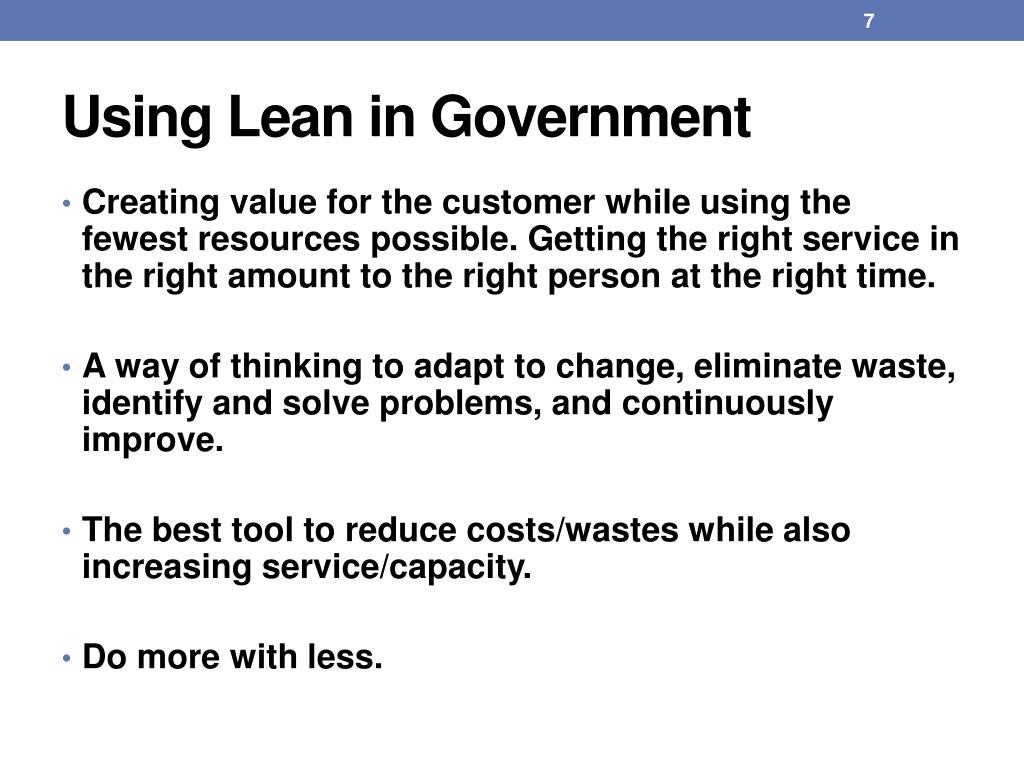 7

Using Lean in Government

• Creating value for the customer while using the fewest resources possible. Getting the right service in the right amount to the right person at the right time.

• A way of thinking to adapt to change, eliminate waste, identify and solve problems, and continuously improve.

• The best tool to reduce costs/wastes while also increasing service/capacity.

• Do more with less.